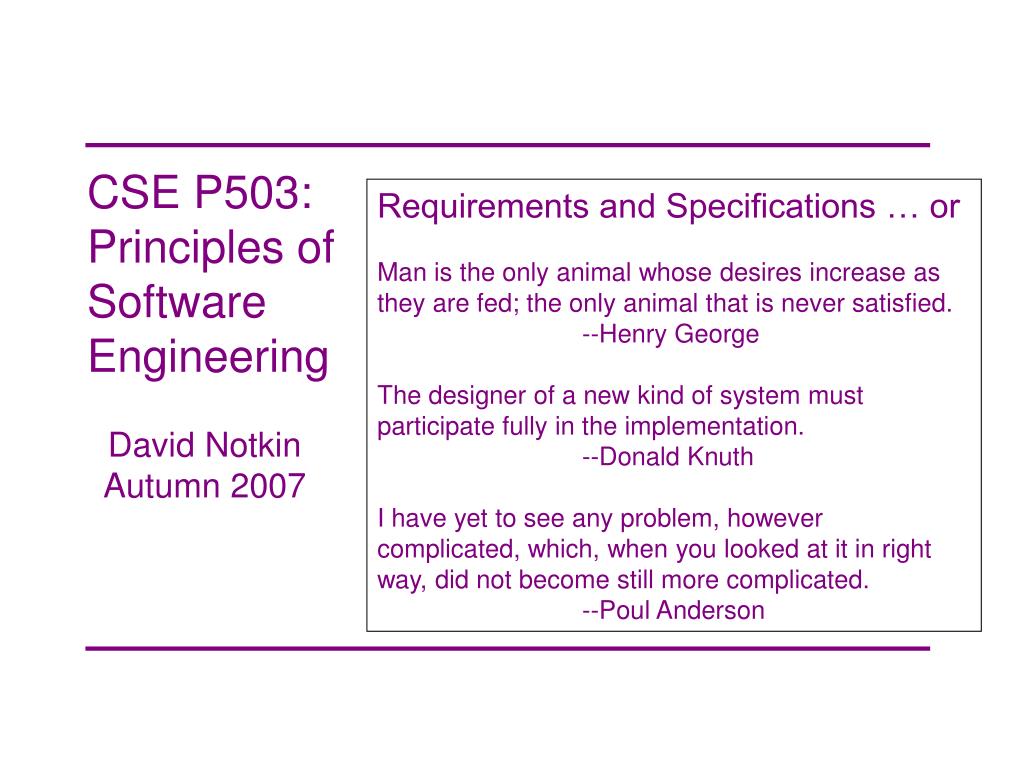 CSE P503: Principles of Software Engineering

David Notkin
Autumn 2007

Requirements and Specifications … or

Man is the only animal whose desires increase as they are fed; the only animal that is never satisfied.
--Henry George

The designer of a new kind of system must participate fully in the implementation.
--Donald Knuth

I have yet to see any problem, however complicated, which, when you looked at it in right way, did not become still more complicated.
--Poul Anderson